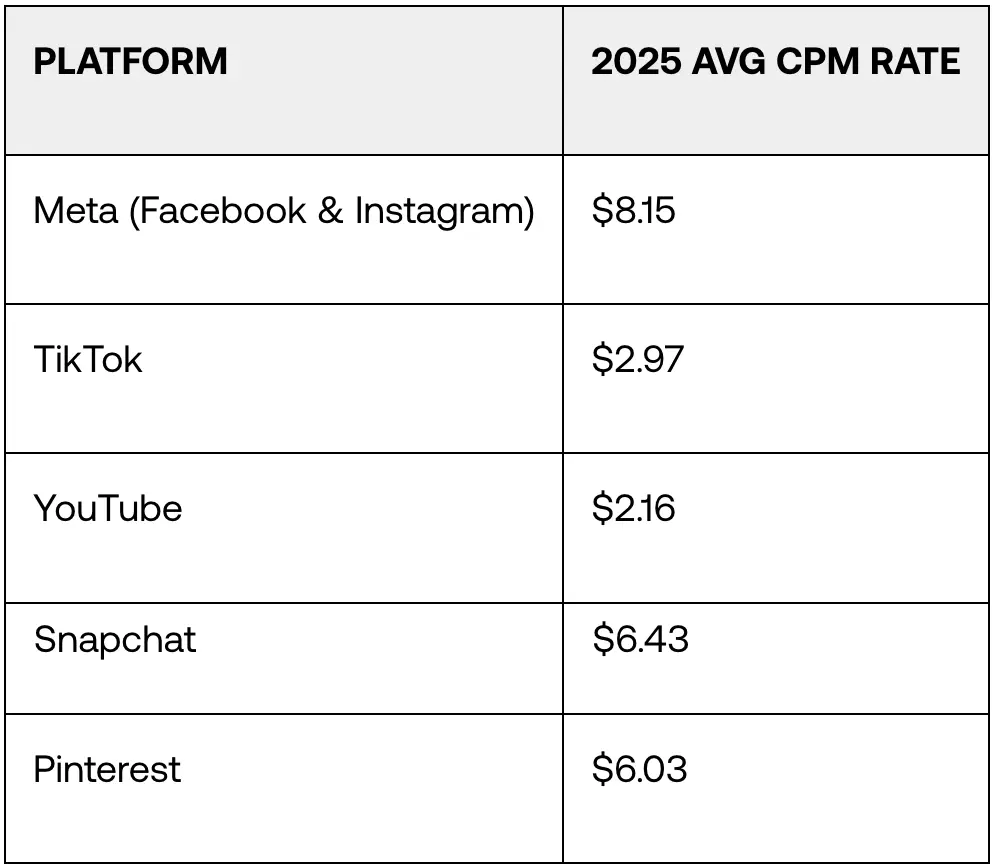 | PLATFORM | 2025 AVG CPM RATE |
|---|---|
| Meta (Facebook & Instagram) | \$8.15 |
| TikTok | \$2.97 |
| YouTube | \$2.16 |
| Snapchat | \$6.43 |
| Pinterest | \$6.03 |